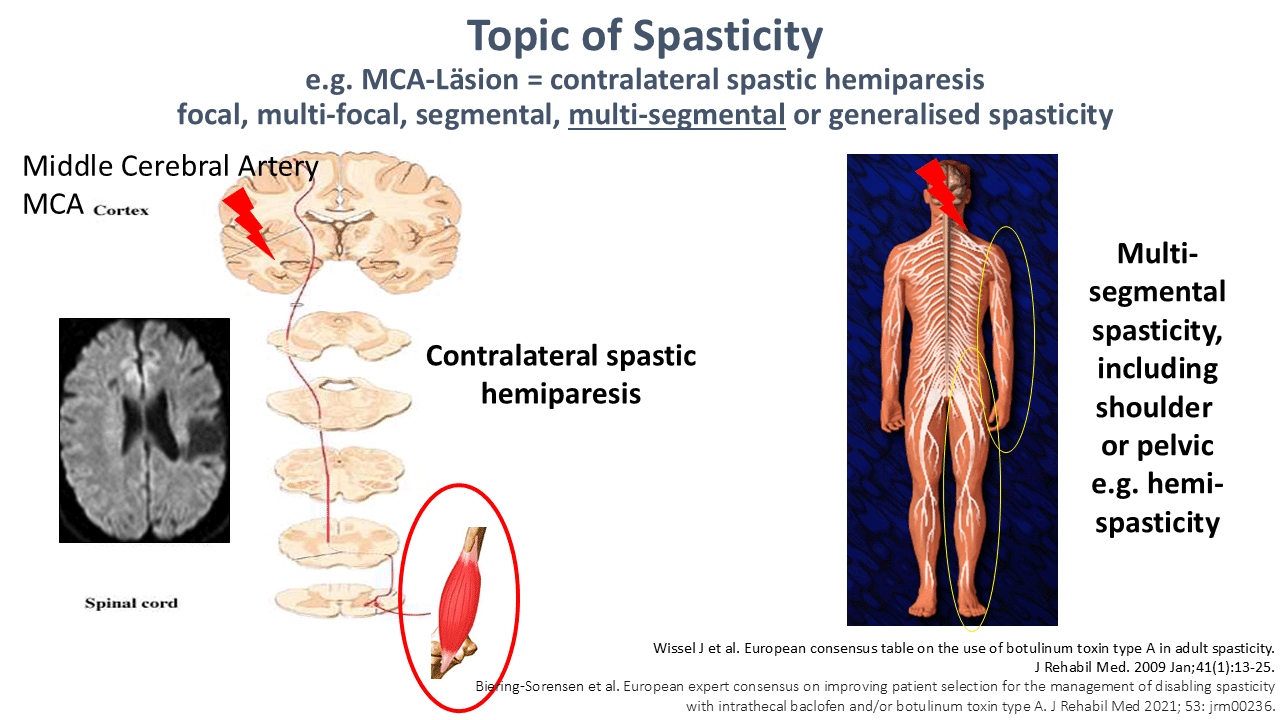 Topic of Spasticity

e.g. MCA-Läsion = contralateral spastic hemiparesis
focal, multi-focal, segmental, multi-segmental or generalised spasticity

Middle Cerebral Artery
MCA Cortex

Contralateral spastic hemiparesis

Spinal cord

Multi-segmental spasticity, including shoulder or pelvic e.g. hemi-spasticity

Wissel J et al. European consensus table on the use of botulinum toxin type A in adult spasticity. J Rehabil Med. 2009 Jan;41(1):13-25.
Biering-Sorensen et al. European expert consensus on improving patient selection for the management of disabling spasticity with intrathecal baclofen and/or botulinum toxin type A. J Rehabil Med 2021; 53: jrm00236.